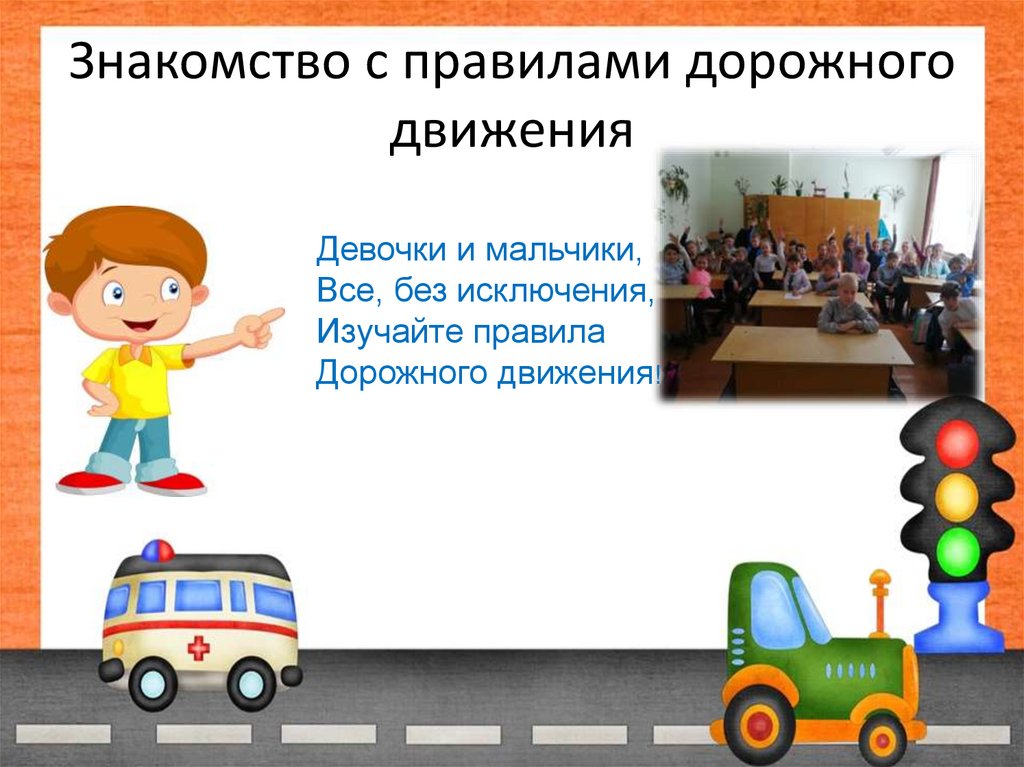 Знакомство с правилами дорожного движения

Девочки и мальчики,
Все, без исключения,
Изучайте правила
Дорожного движения!